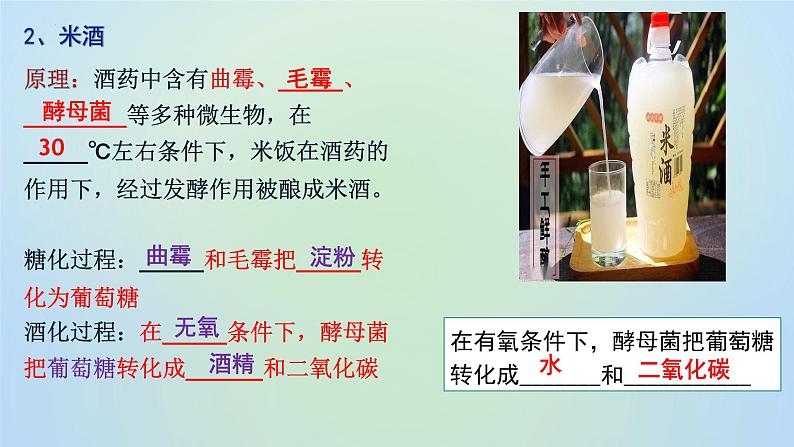 2、米酒

原理：酒药中含有曲霉、毛霉、酵母菌等多种微生物，在30℃左右条件下，米饭在酒药的作用下，经过发酵作用被酿成米酒。

糖化过程：曲霉和毛霉把淀粉转化为葡萄糖

酒化过程：在无氧条件下，酵母菌把葡萄糖转化成酒精和二氧化碳

米酒

手工鲜酿

在有氧条件下，酵母菌把葡萄糖转化成水和二氧化碳